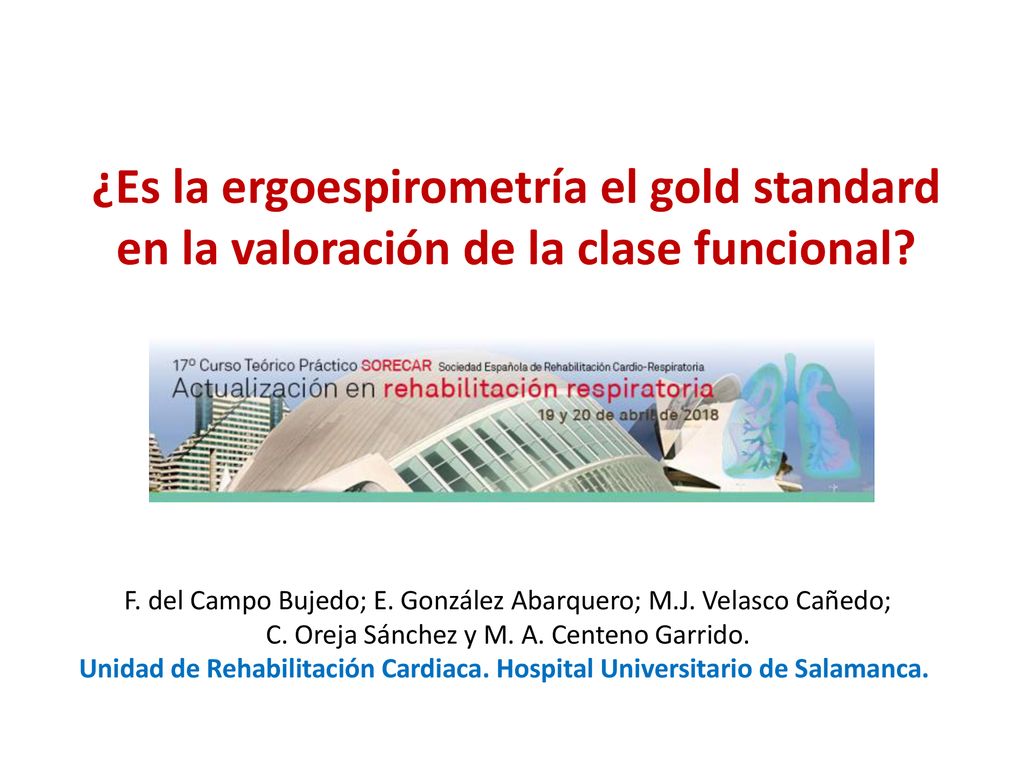 ¿Es la ergoespirometría el gold standard en la valoración de la clase funcional?

17º Curso Teórico Práctico SORECAR Sociedad Española de Rehabilitación Cardio-Respiratoria
Actualización en rehabilitación respiratoria
19 y 20 de abril de 2018

F. del Campo Bujedo; E. González Abarquero; M.J. Velasco Cañedo; C. Oreja Sánchez y M. A. Centeno Garrido.
Unidad de Rehabilitación Cardiaca. Hospital Universitario de Salamanca.